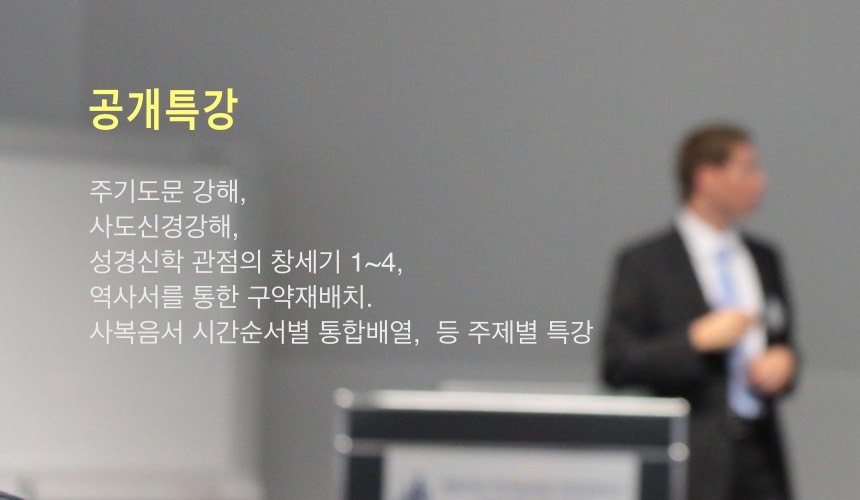 공개특강

주기도문 강해,
사도신경강해,
성경신학 관점의 창세기 1~4,
역사서를 통한 구약재배치.
사복음서 시간순서별 통합배열, 등 주제별 특강